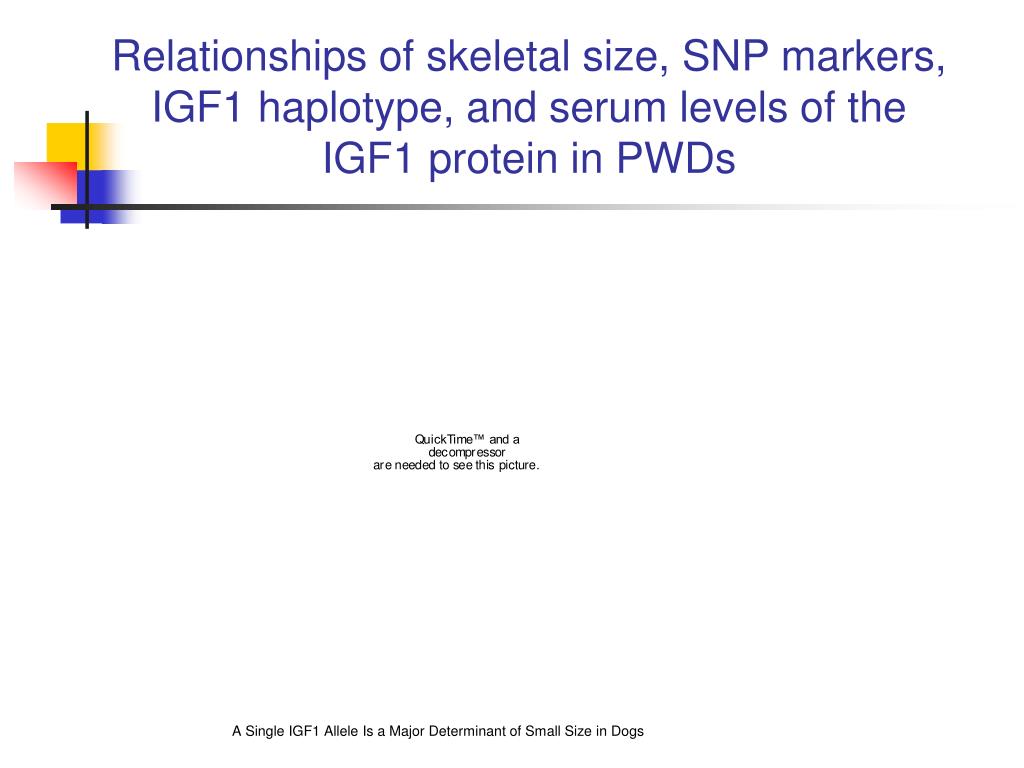 Relationships of skeletal size, SNP markers, IGF1 haplotype, and serum levels of the IGF1 protein in PWDs

QuickTime™ and a decompressor are needed to see this picture.

A Single IGF1 Allele Is a Major Determinant of Small Size in Dogs